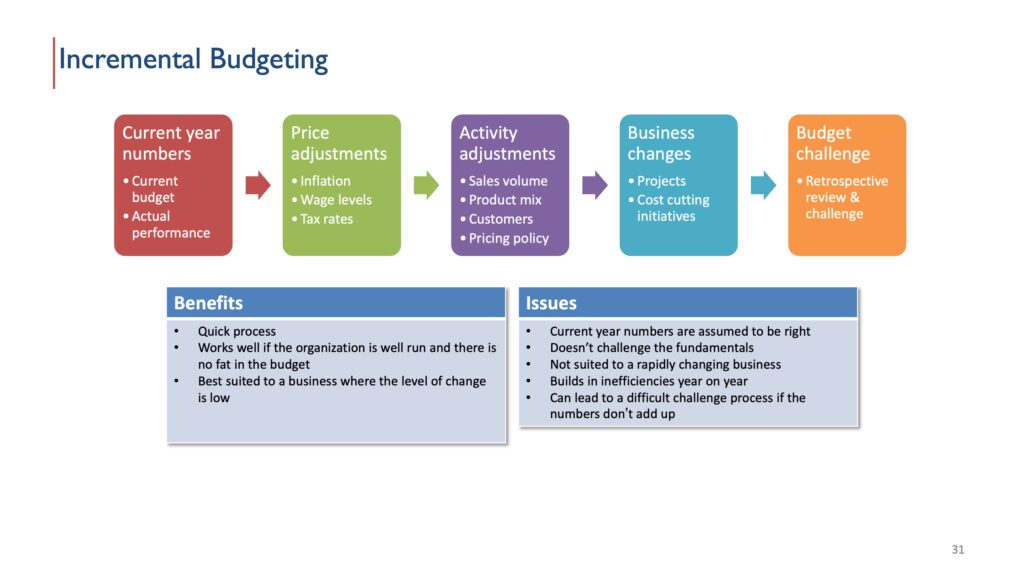 Incremental Budgeting

Current year numbers
• Current budget
• Actual performance

Price adjustments
• Inflation
• Wage levels
• Tax rates

Activity adjustments
• Sales volume
• Product mix
• Customers
• Pricing policy

Business changes
• Projects
• Cost cutting initiatives

Budget challenge
• Retrospective review & challenge

Benefits
• Quick process
• Works well if the organization is well run and there is no fat in the budget
• Best suited to a business where the level of change is low

Issues
• Current year numbers are assumed to be right
• Doesn't challenge the fundamentals
• Not suited to a rapidly changing business
• Builds in inefficiencies year on year
• Can lead to a difficult challenge process if the numbers don't add up

31